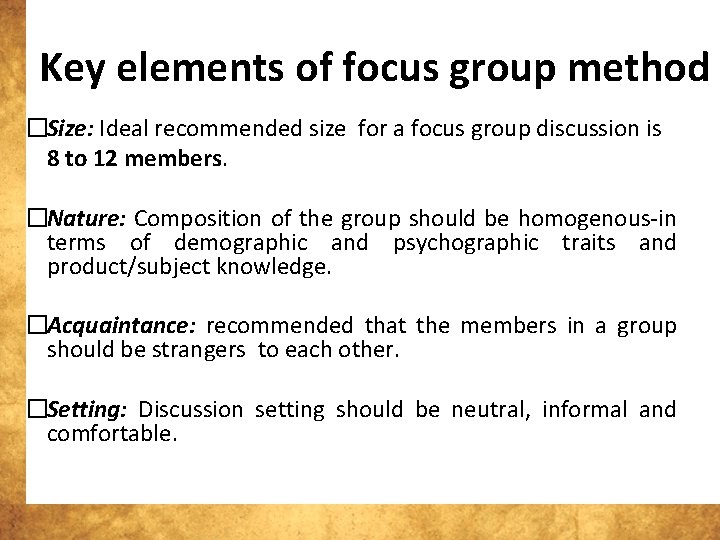 Key elements of focus group method

☐Size: Ideal recommended size for a focus group discussion is 8 to 12 members.

☐Nature: Composition of the group should be homogenous-in terms of demographic and psychographic traits and product/subject knowledge.

☐Acquaintance: recommended that the members in a group should be strangers to each other.

☐Setting: Discussion setting should be neutral, informal and comfortable.